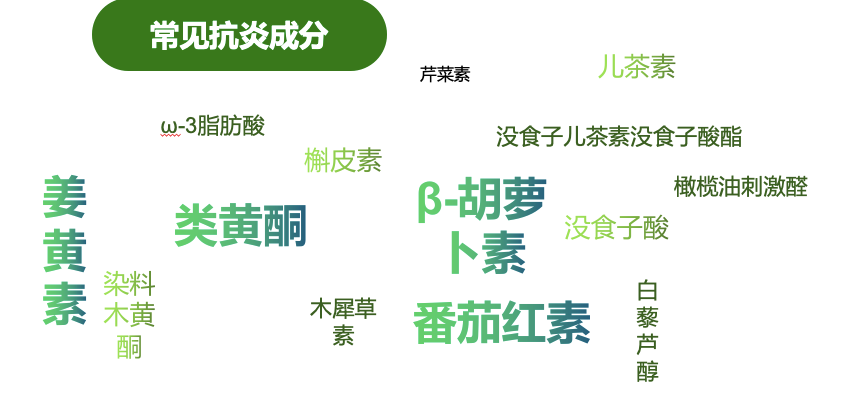 常见抗炎成分

芹菜素

儿茶素

ω-3脂肪酸

没食子儿茶素没食子酸酯

槲皮素

橄榄油刺激醛

姜黄素

类黄酮

β-胡萝卜素

没食子酸

染料木黄酮

木犀草素

番茄红素

白藜芦醇